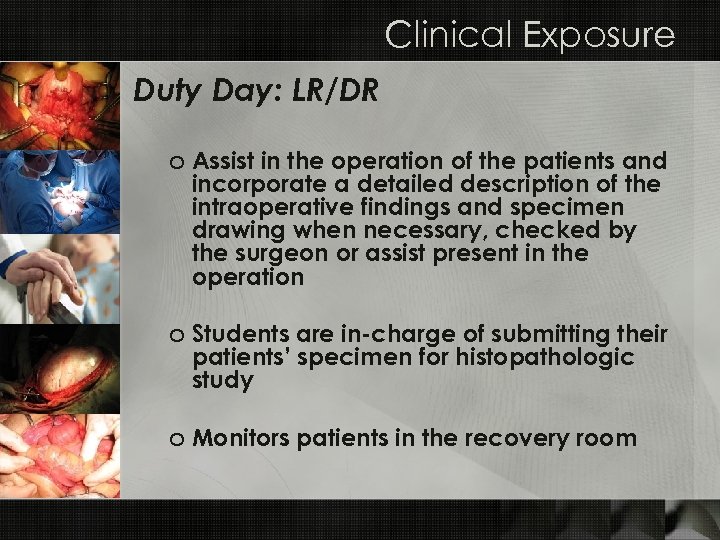 Clinical Exposure

Duty Day: LR/DR

o Assist in the operation of the patients and incorporate a detailed description of the intraoperative findings and specimen drawing when necessary, checked by the surgeon or assist present in the operation

o Students are in-charge of submitting their patients' specimen for histopathologic study

o Monitors patients in the recovery room